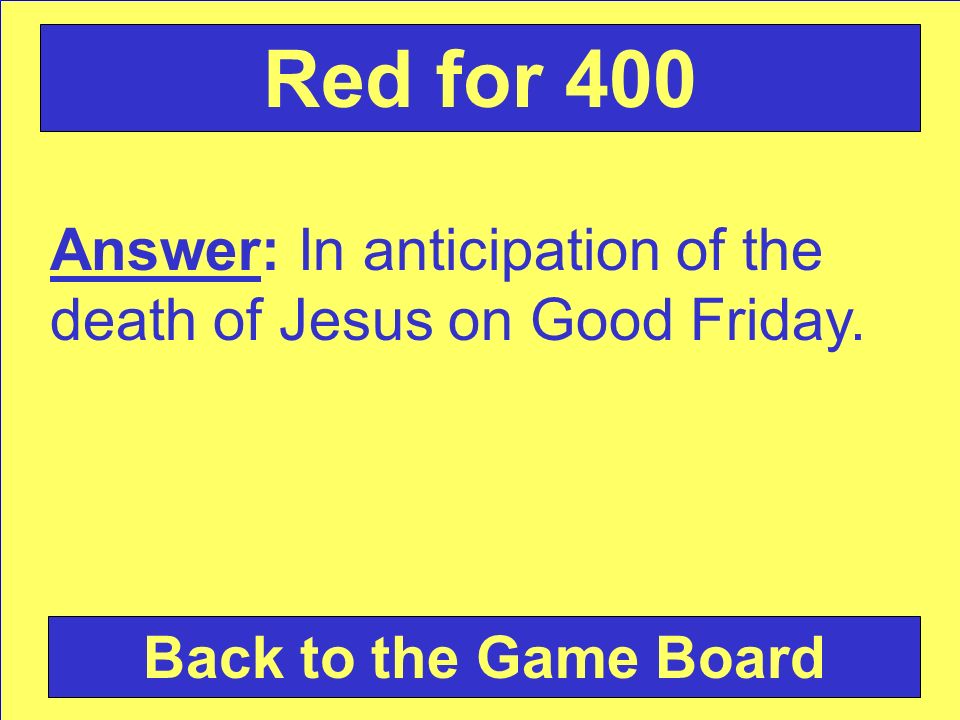 Red for 400

Answer: In anticipation of the death of Jesus on Good Friday.

Back to the Game Board